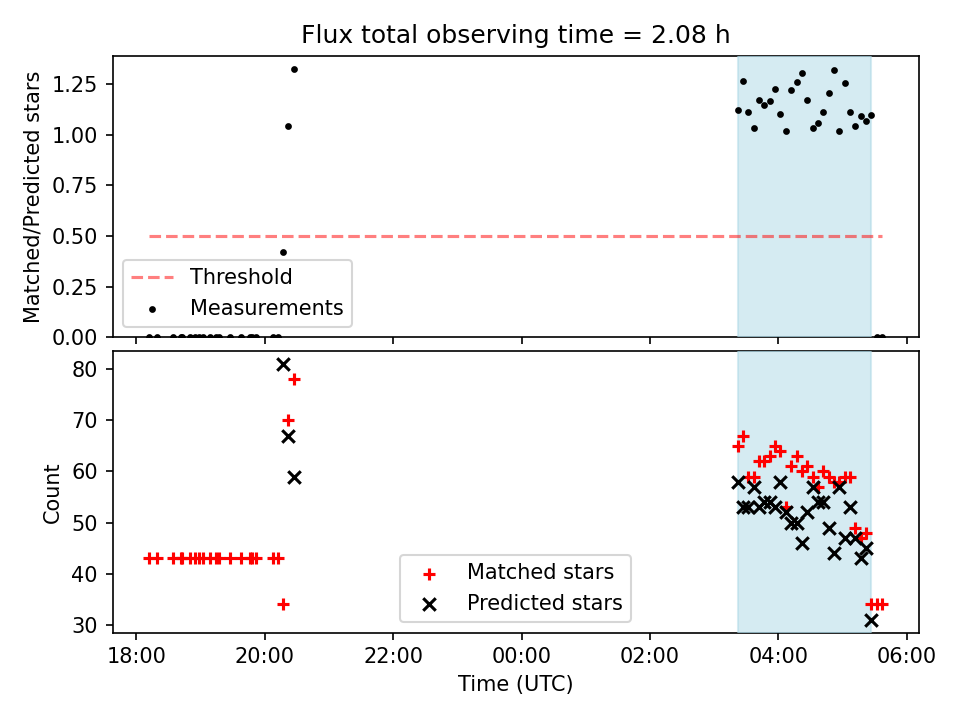 Flux total observing time = 2.08 h

Matched/Predicted stars

1.25
1.00
0.75
0.50
0.25
0.00

Threshold
Measurements

Count

80
70
60
50
40
30

Matched stars
Predicted stars

18:00
20:00
22:00
00:00
02:00
04:00
06:00

Time (UTC)